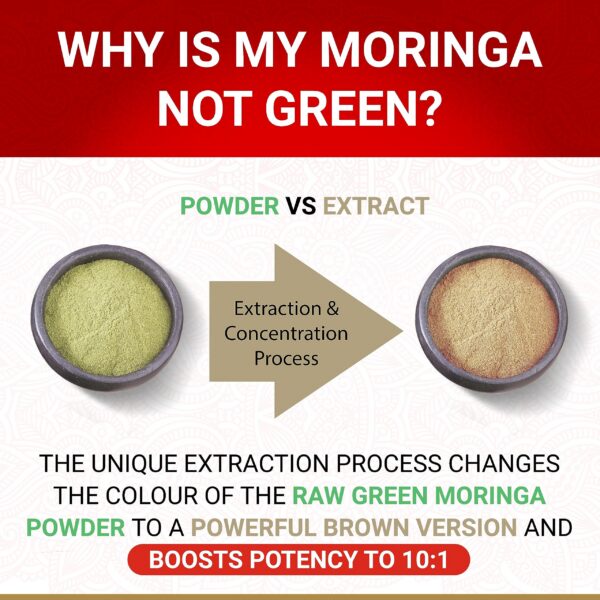 WHY IS MY MORINGA NOT GREEN?

POWDER VS EXTRACT

Extraction & Concentration Process

THE UNIQUE EXTRACTION PROCESS CHANGES THE COLOUR OF THE RAW GREEN MORINGA POWDER TO A POWERFUL BROWN VERSION AND BOOSTS POTENCY TO 10:1